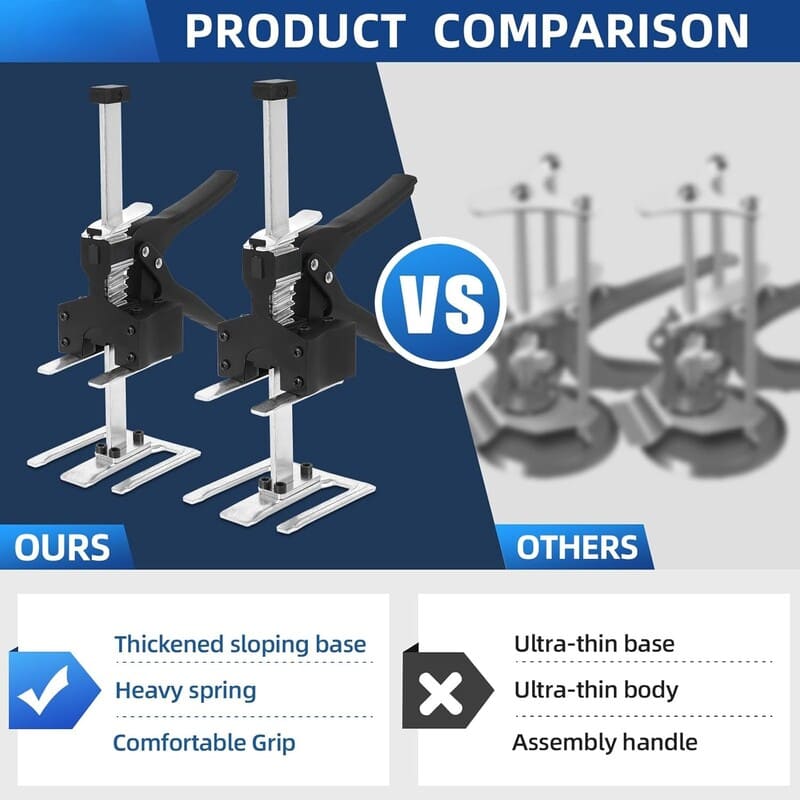 PRODUCT COMPARISON

VS

OURS

OTHERS

Thickened sloping base
Heavy spring
Comfortable Grip

Ultra-thin base
Ultra-thin body
Assembly handle